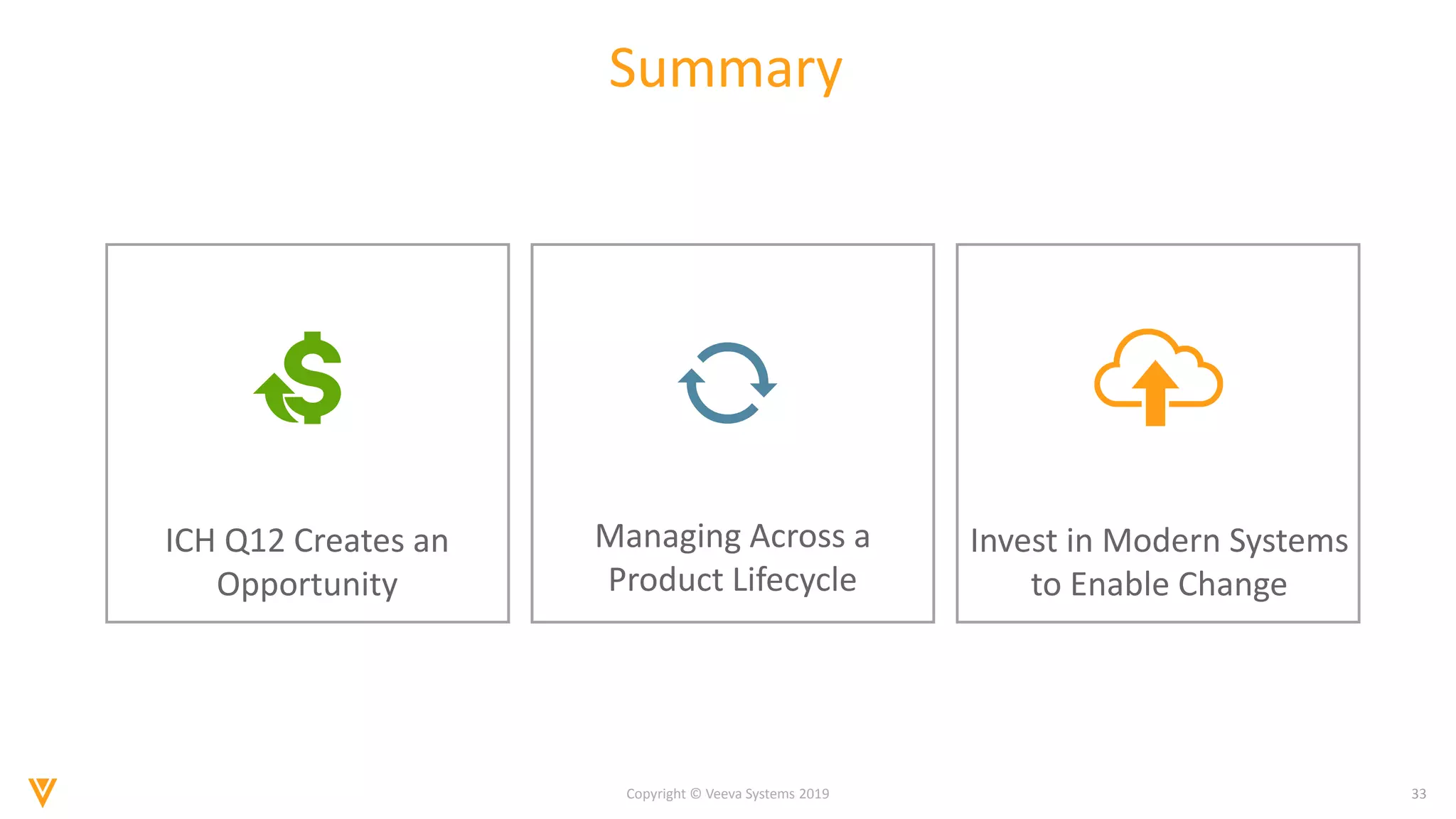 Summary

ICH Q12 Creates an Opportunity

Managing Across a Product Lifecycle

Invest in Modern Systems to Enable Change

Copyright © Veeva Systems 2019

33